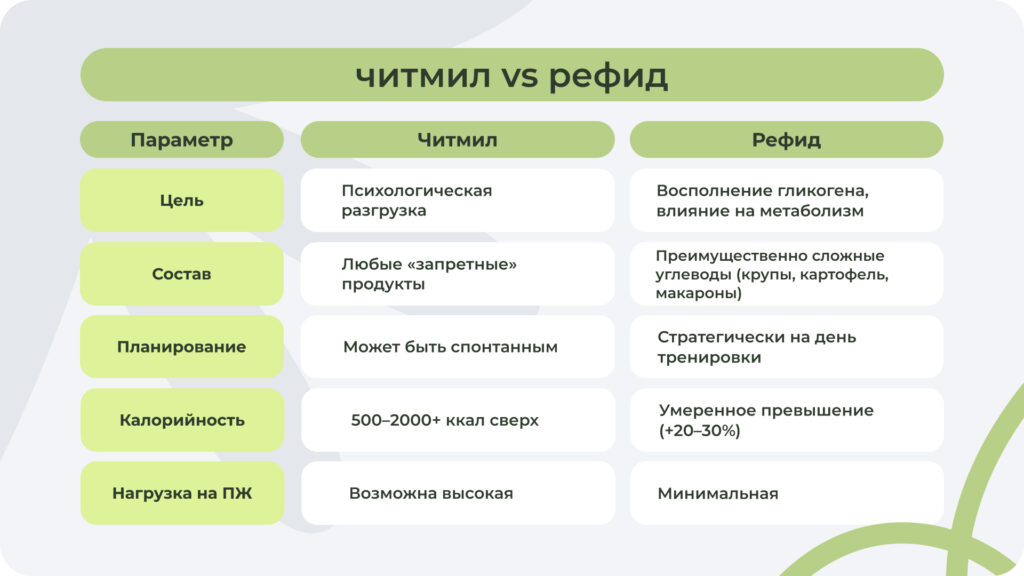 читмил vs рефид

| Параметр | Читмил | Рефид |
|---|---|---|
| Цель | Психологическая разгрузка | Восполнение гликогена, влияние на метаболизм |
| Состав | Любые «запретные» продукты | Преимущественно сложные углеводы (крупы, картофель, макароны) |
| Планирование | Может быть спонтанным | Стратегически на день тренировки |
| Калорийность | 500–2000+ ккал сверх | Умеренное превышение (+20–30%) |
| Нагрузка на ПЖ | Возможна высокая | Минимальная |